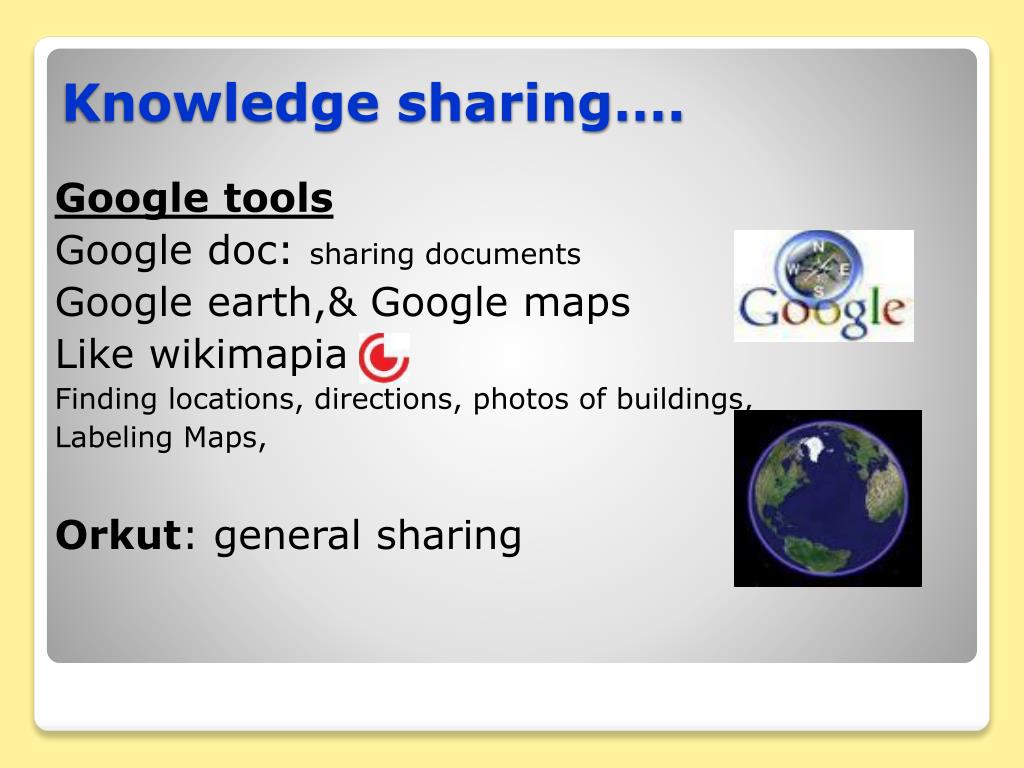 Knowledge sharing….

Google tools
Google doc: sharing documents
Google earth,& Google maps
Like wikimapia
Finding locations, directions, photos of buildings, Labeling Maps,

Orkut: general sharing

N
W
E
S
Google